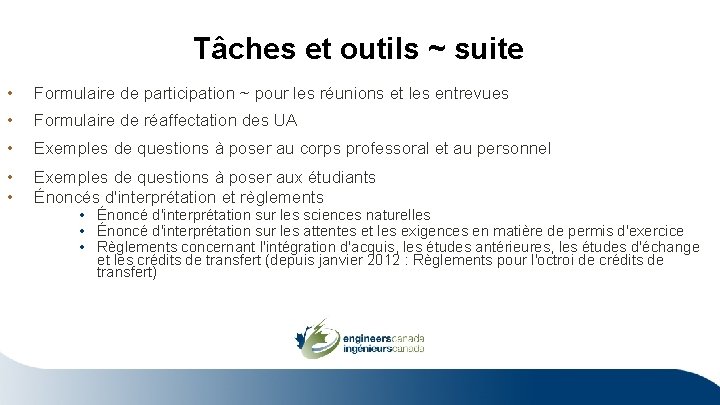 Tâches et outils ~ suite

• Formulaire de participation ~ pour les réunions et les entrevues
• Formulaire de réaffectation des UA
• Exemples de questions à poser au corps professoral et au personnel
• Exemples de questions à poser aux étudiants
• Énoncés d'interprétation et règlements
  • Énoncé d'interprétation sur les sciences naturelles
  • Énoncé d'interprétation sur les attentes et les exigences en matière de permis d'exercice
  • Règlements concernant l'intégration d'acquis, les études antérieures, les études d'échange et les crédits de transfert (depuis janvier 2012 : Règlements pour l'octroi de crédits de transfert)

engineerscanada
ingénieurscanada